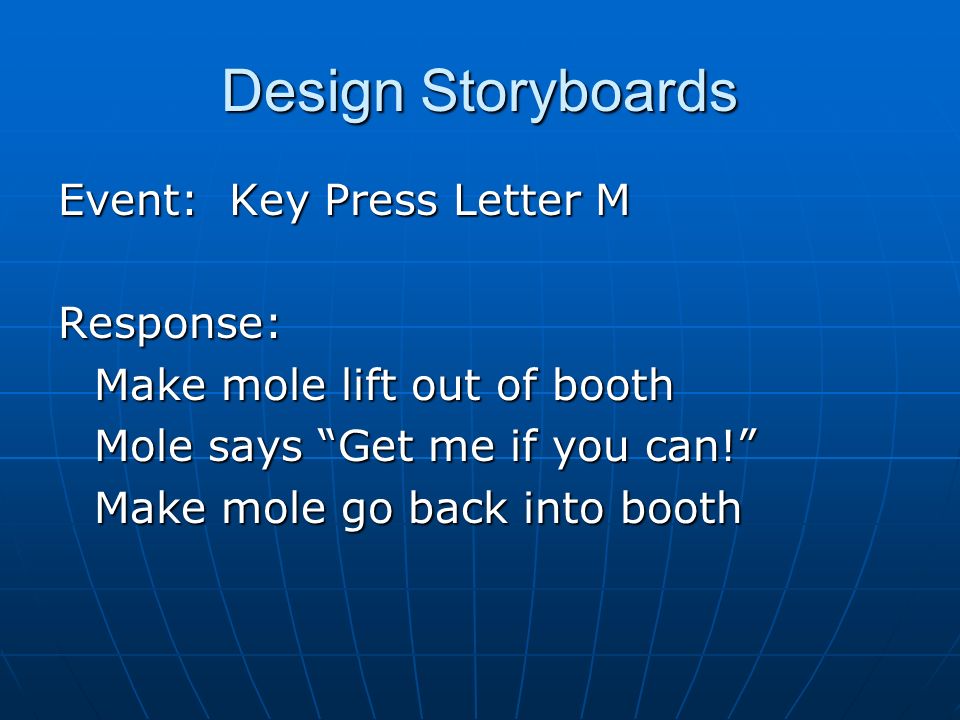 Design Storyboards

Event: Key Press Letter M

Response:
Make mole lift out of booth
Mole says “Get me if you can!”
Make mole go back into booth